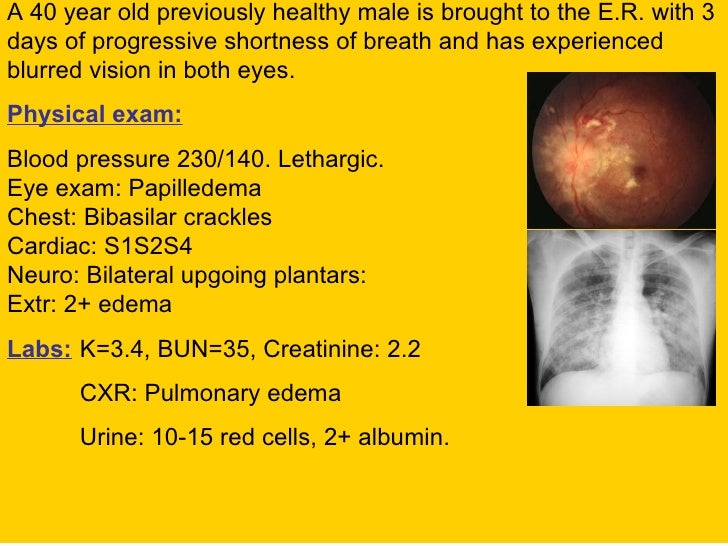 A 40 year old previously healthy male is brought to the E.R. with 3 days of progressive shortness of breath and has experienced blurred vision in both eyes.

Physical exam:

Blood pressure 230/140. Lethargic.
Eye exam: Papilledema
Chest: Bibasilar crackles
Cardiac: S1S2S4
Neuro: Bilateral upgoing plantars:
Extr: 2+ edema

Labs: K=3.4, BUN=35, Creatinine: 2.2

CXR: Pulmonary edema

Urine: 10-15 red cells, 2+ albumin.